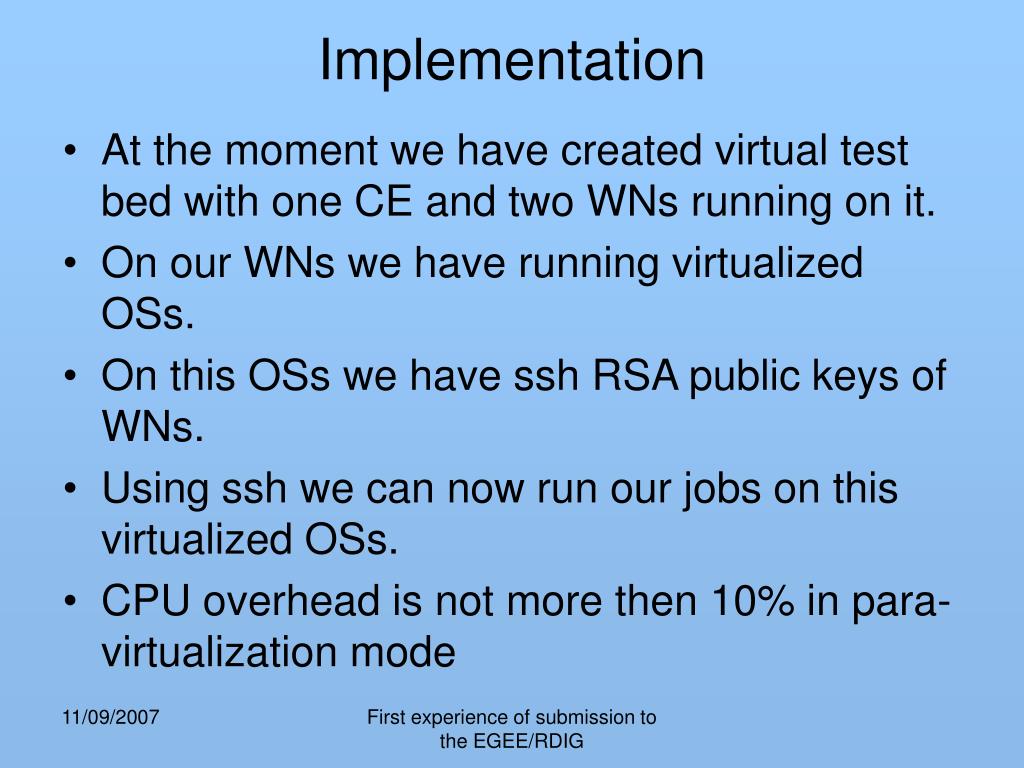 Implementation

• At the moment we have created virtual test bed with one CE and two WNs running on it.
• On our WNs we have running virtualized OSs.
• On this OSs we have ssh RSA public keys of WNs.
• Using ssh we can now run our jobs on this virtualized OSs.
• CPU overhead is not more then 10% in para-virtualization mode

11/09/2007

First experience of submission to the EGEE/RDIG